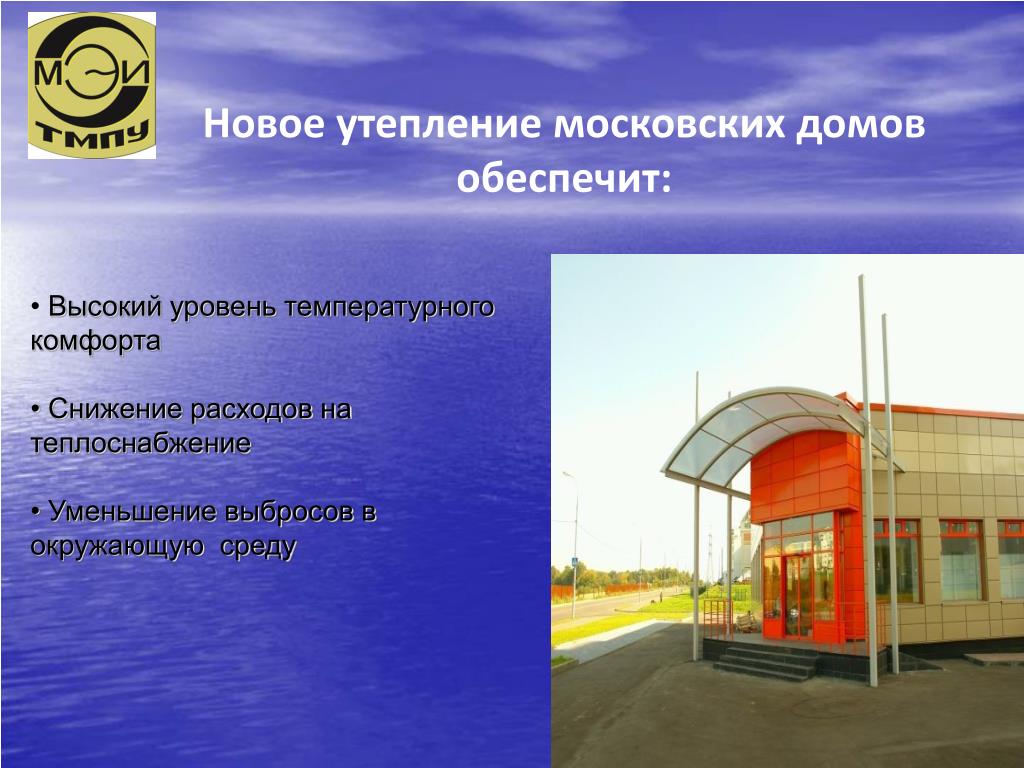 МЭИ
ТМПУ

Новое утепление московских домов обеспечит:

• Высокий уровень температурного комфорта

• Снижение расходов на теплоснабжение

• Уменьшение выбросов в окружающую среду